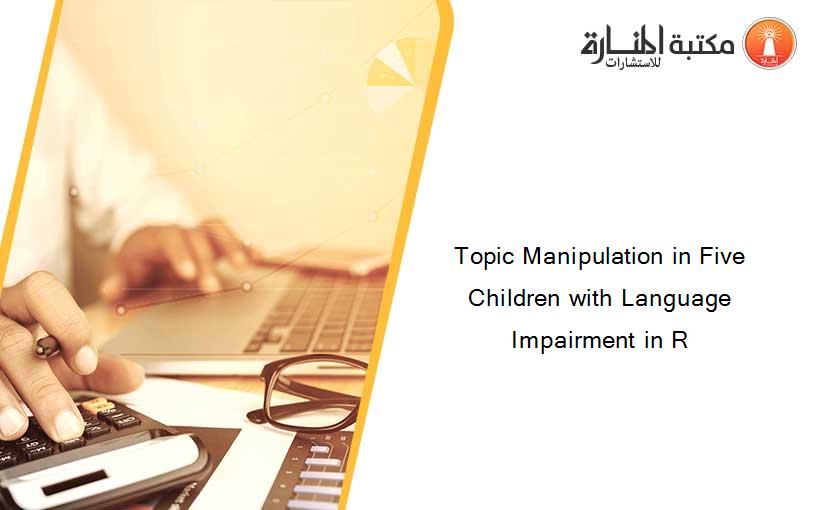 مكتبة المنارة للاستشارات

Topic Manipulation in Five Children with Language Impairment in R